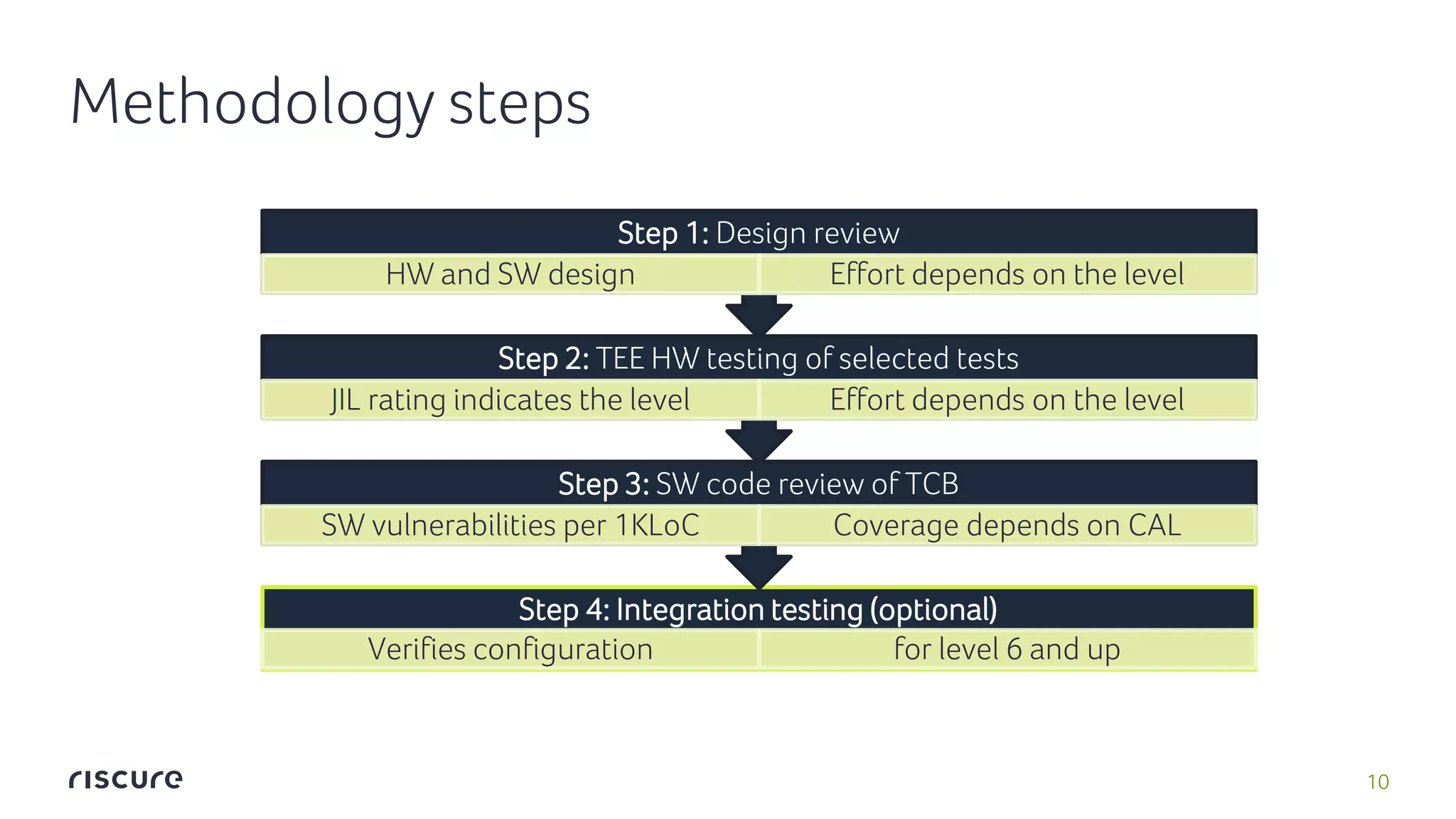 Methodology steps

Step 1: Design review

HW and SW design

Effort depends on the level

Step 2: TEE HW testing of selected tests

JIL rating indicates the level

Effort depends on the level

Step 3: SW code review of TCB

SW vulnerabilities per 1KLoC

Coverage depends on CAL

Step 4: Integration testing (optional)

Verifies configuration

for level 6 and up

riscure

10